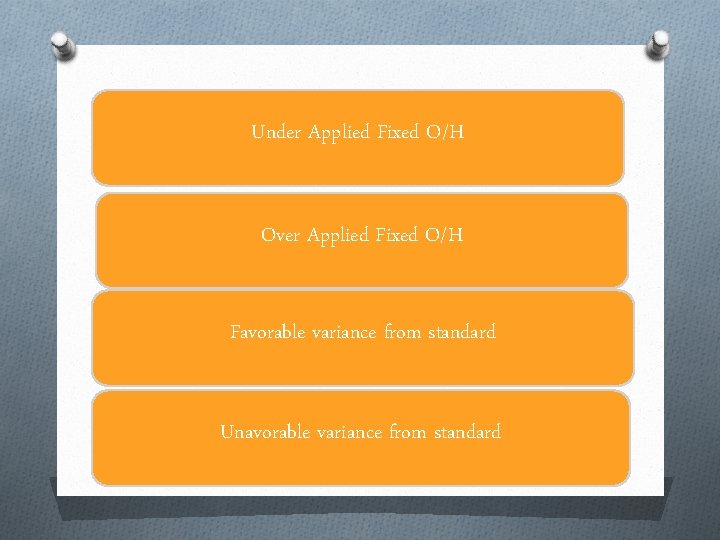 Under Applied Fixed O/H

Over Applied Fixed O/H

Favorable variance from standard

Unavorable variance from standard